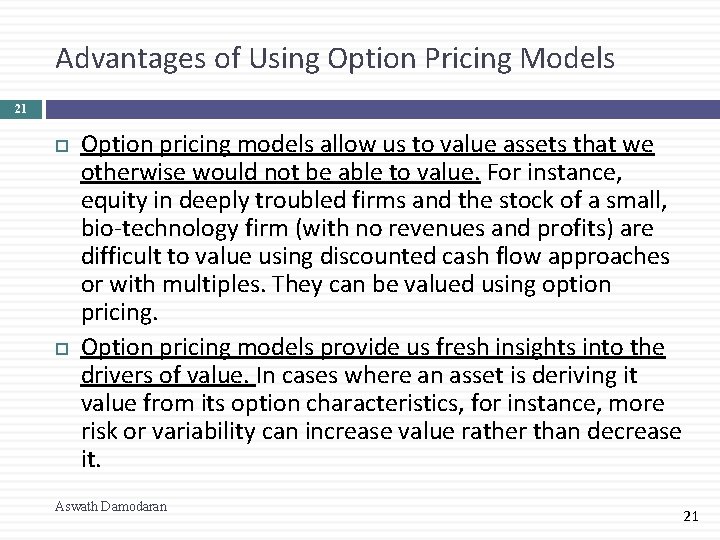 Advantages of Using Option Pricing Models

21

Option pricing models allow us to value assets that we otherwise would not be able to value. For instance, equity in deeply troubled firms and the stock of a small, bio-technology firm (with no revenues and profits) are difficult to value using discounted cash flow approaches or with multiples. They can be valued using option pricing.

Option pricing models provide us fresh insights into the drivers of value. In cases where an asset is deriving it value from its option characteristics, for instance, more risk or variability can increase value rather than decrease it.

Aswath Damodaran

21